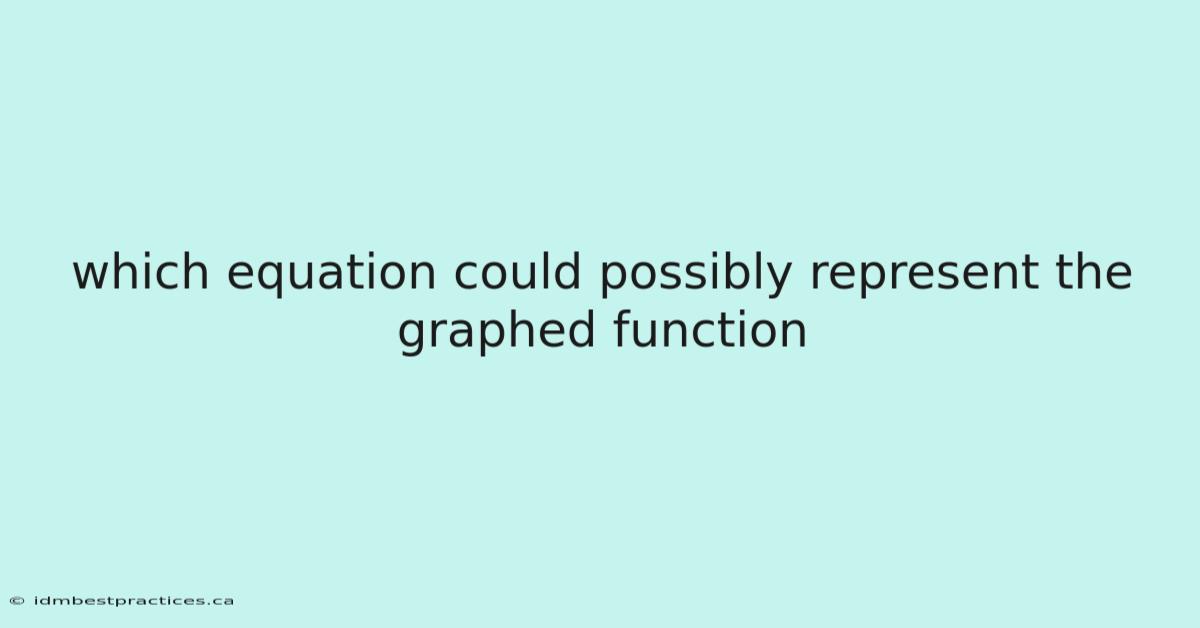 which equation could possibly represent the graphed function

© idmbestpractices.ca